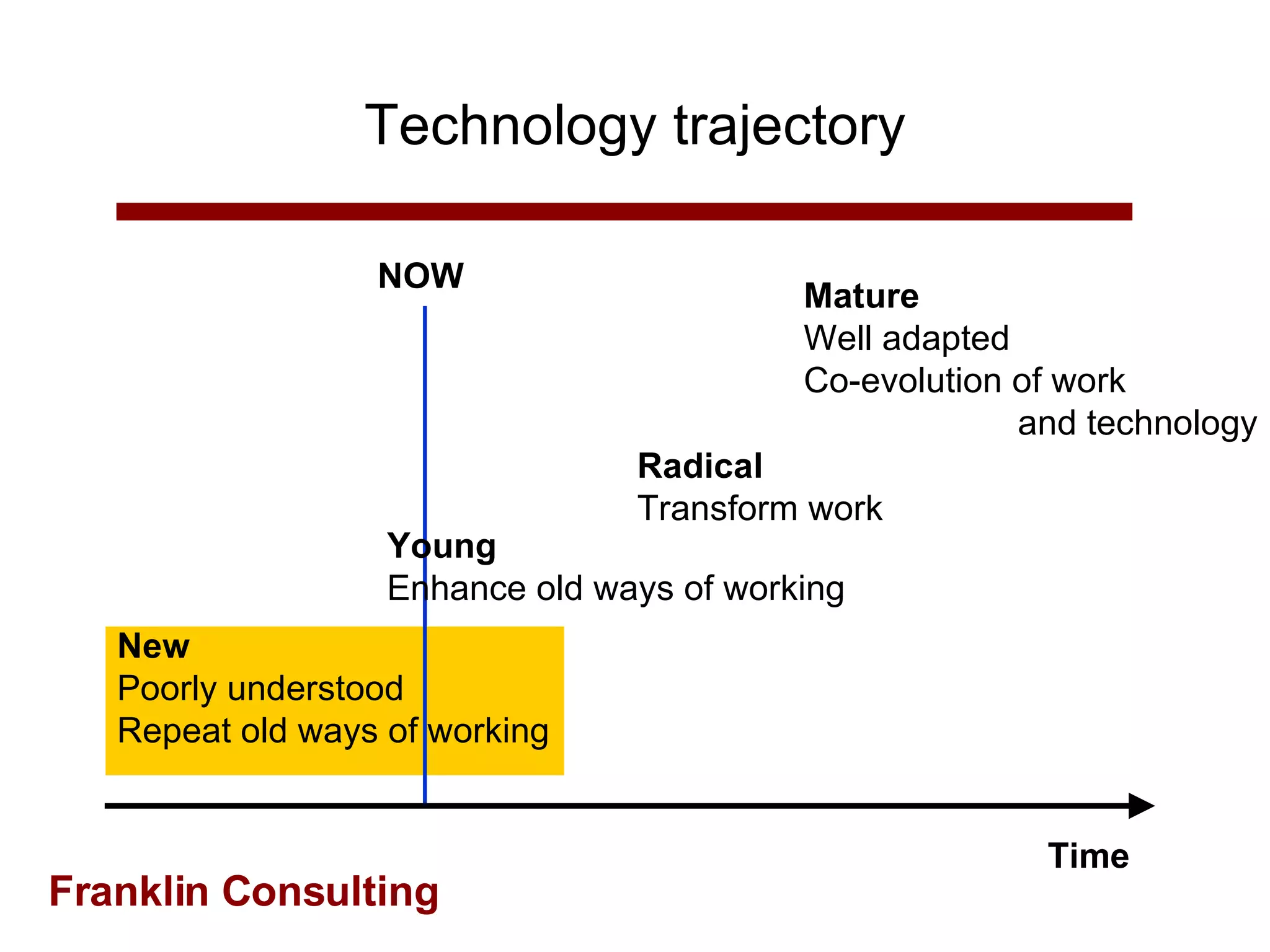 Technology trajectory

NOW

Mature
Well adapted
Co-evolution of work and technology

Radical
Transform work

Young
Enhance old ways of working

New
Poorly understood
Repeat old ways of working

Time

Franklin Consulting